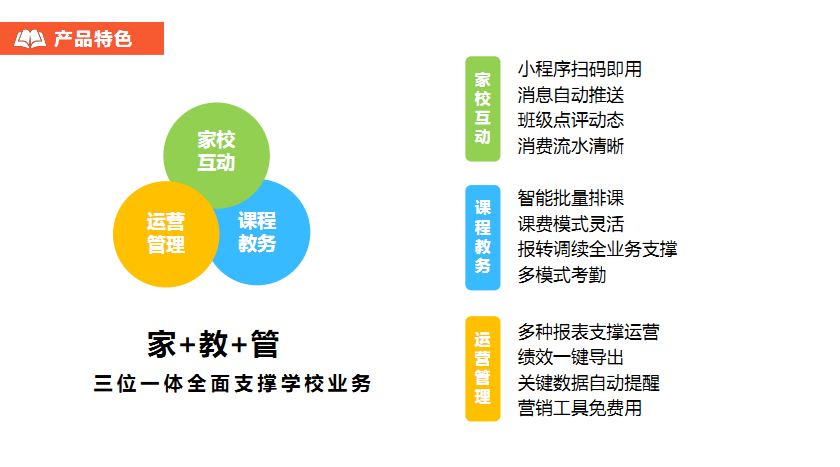 产品特色

家校互动

运营管理

课程教务

家+教+管

三位一体全面支撑学校业务

家校互动

小程序扫码即用
消息自动推送
班级点评动态
消费流水清晰

课程教务

智能批量排课
课费模式灵活
报转调续全业务支撑
多模式考勤

运营管理

多种报表支撑运营
绩效一键导出
关键数据自动提醒
营销工具免费用